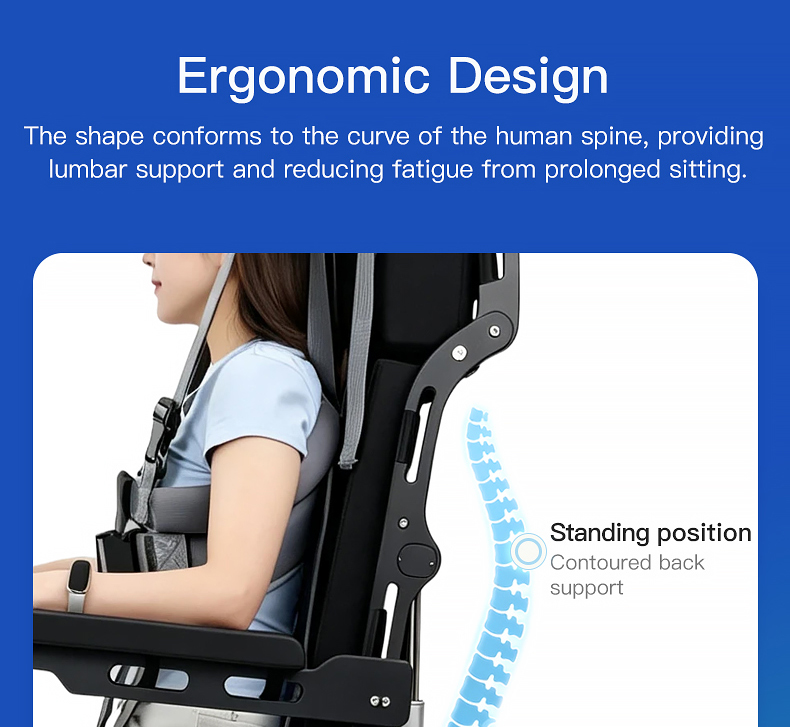 Ergonomic Design

The shape conforms to the curve of the human spine, providing lumbar support and reducing fatigue from prolonged sitting.

Standing position

Contoured back support